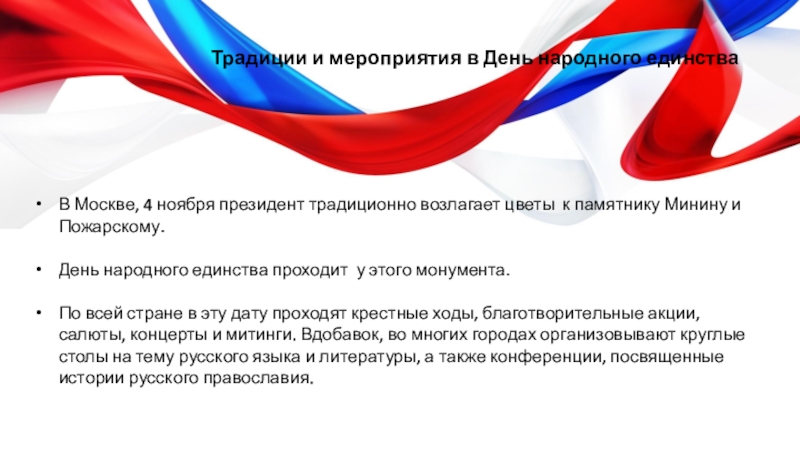 Традиции и мероприятия в День народного единства

• В Москве, 4 ноября президент традиционно возлагает цветы к памятнику Минину и Пожарскому.

• День народного единства проходит у этого монумента.

• По всей стране в эту дату проходят крестные ходы, благотворительные акции, салюты, концерты и митинги. Вдобавок, во многих городах организовывают круглые столы на тему русского языка и литературы, а также конференции, посвященные истории русского православия.